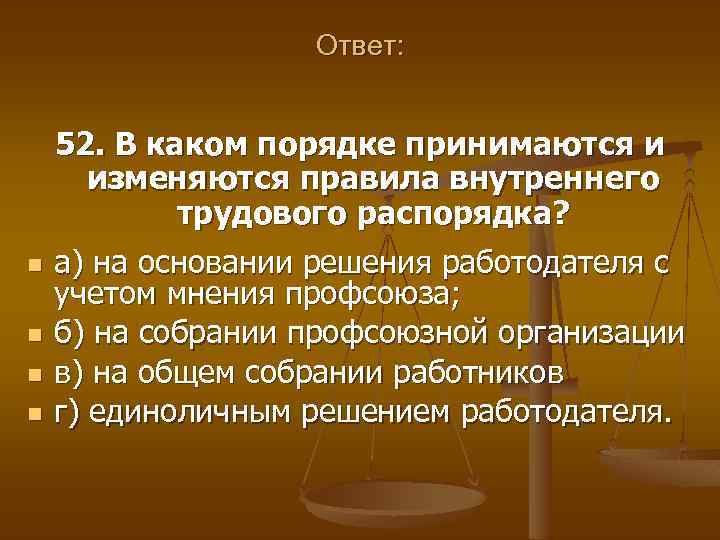 Ответ:

52. В каком порядке принимаются и изменяются правила внутреннего трудового распорядка?

а) на основании решения работодателя с учетом мнения профсоюза;
б) на собрании профсоюзной организации
в) на общем собрании работников
г) единоличным решением работодателя.